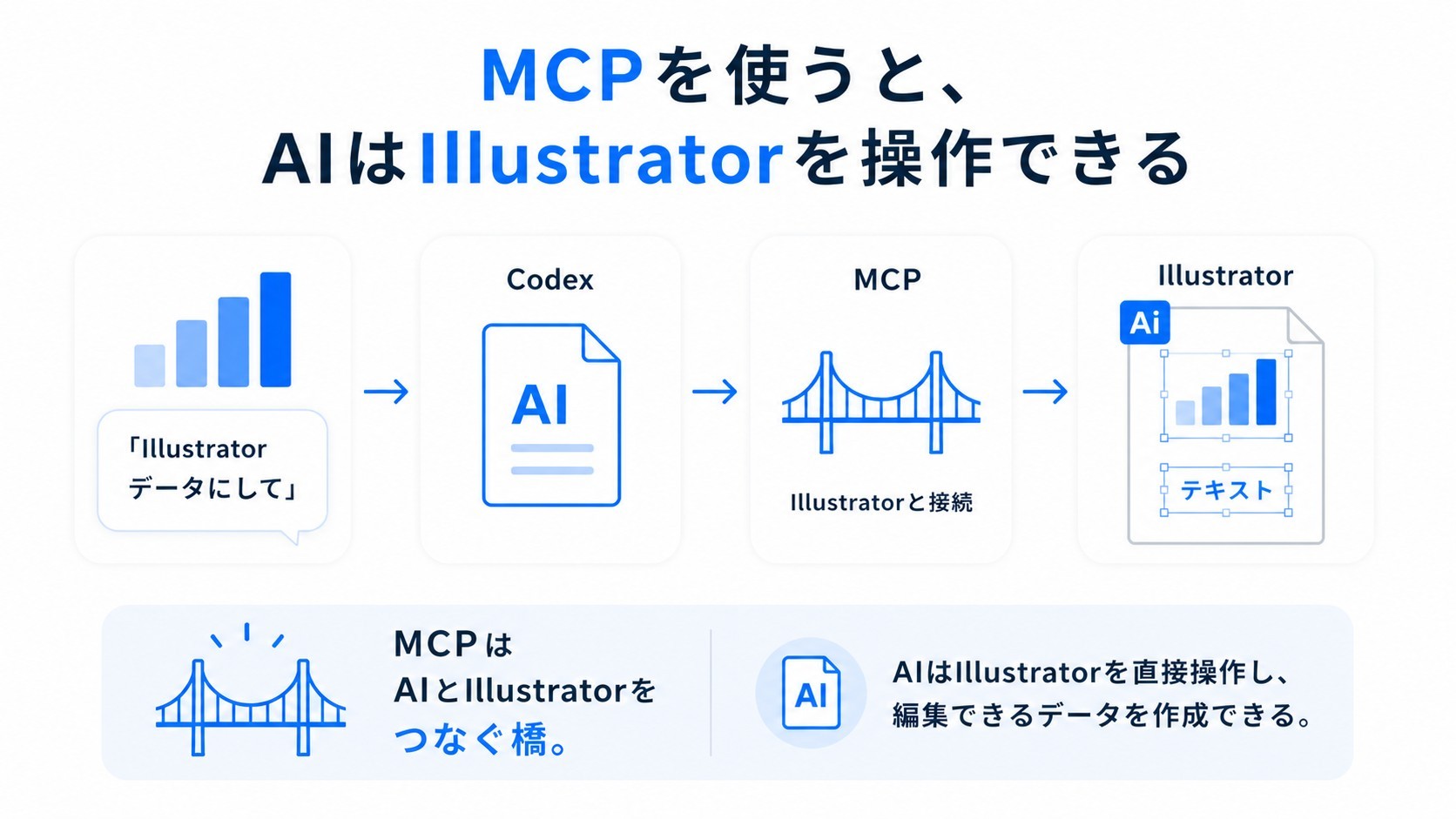 MCPを使うと、
AIはIllustratorを操作できる

「Illustrator データにして」

Codex

AI

MCP

Illustratorと接続

Illustrator

Ai

テキスト

MCPは
AIとIllustratorを
つなぐ橋。

AI

AIはIllustratorを直接操作し、
編集できるデータを作成できる。